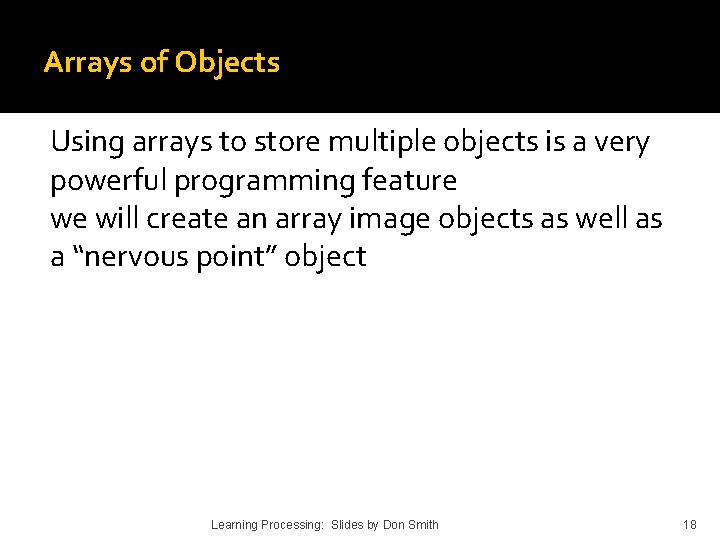 Arrays of Objects

Using arrays to store multiple objects is a very powerful programming feature

we will create an array image objects as well as a “nervous point” object

Learning Processing: Slides by Don Smith

18